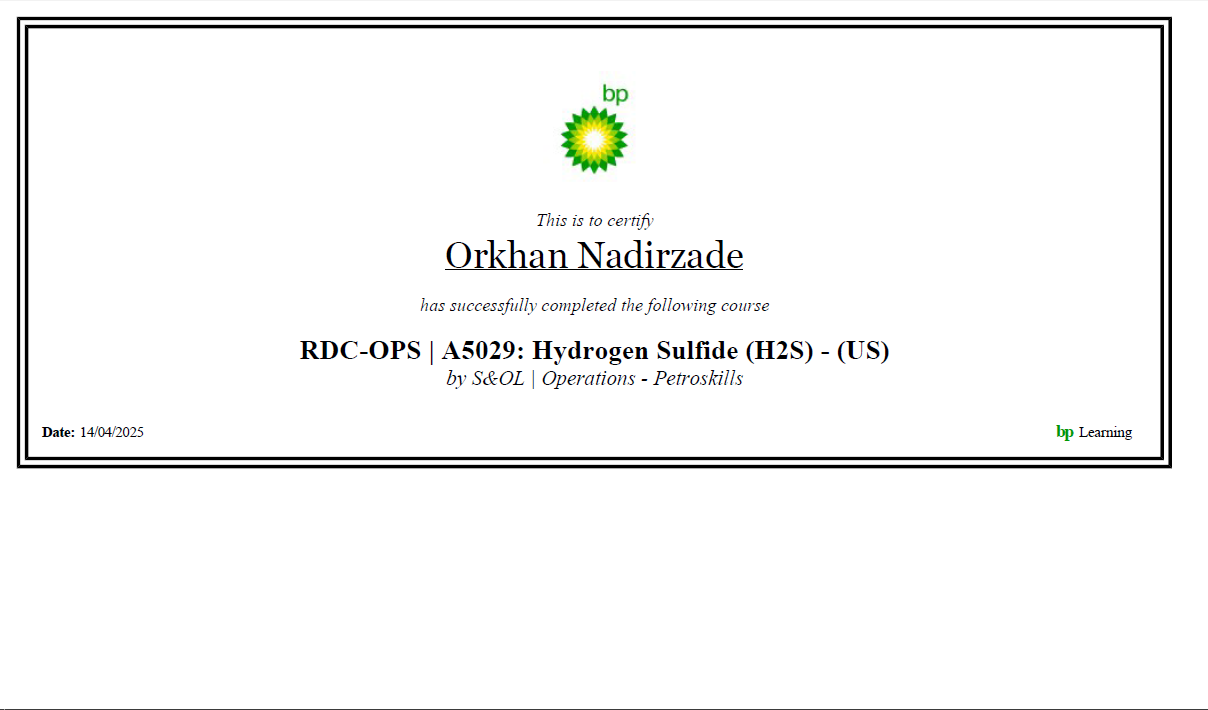 bp

This is to certify

Orkhan Nadirzade

has successfully completed the following course

RDC-OPS | A5029: Hydrogen Sulfide (H2S) - (US)
by S&OL | Operations - Petroskills

Date: 14/04/2025

bp Learning